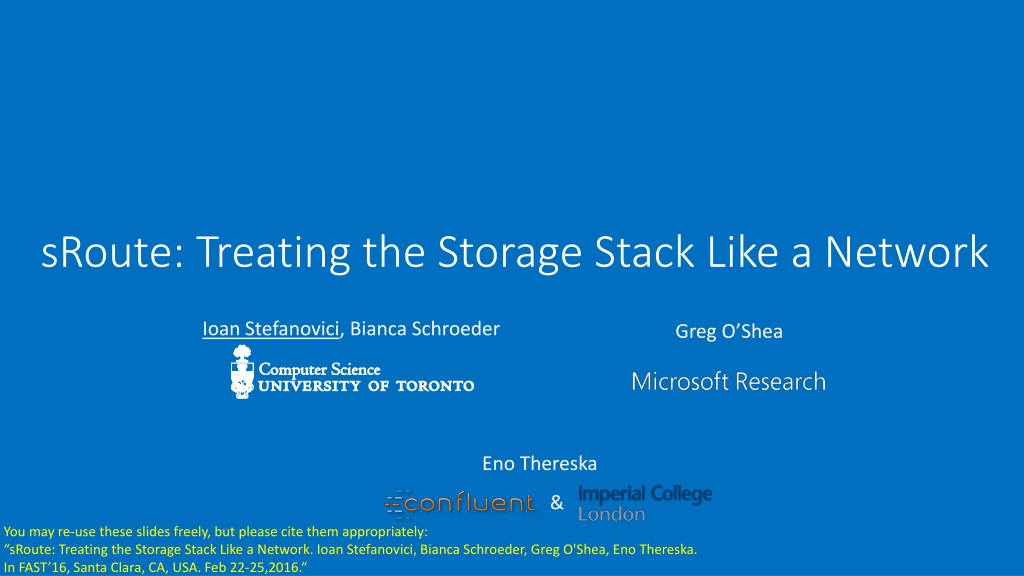 sRoute: Treating the Storage Stack Like a Network

Ioan Stefanovici, Bianca Schroeder

Computer Science
UNIVERSITY OF TORONTO

Greg O'Shea

Microsoft Research

Eno Thereska

confluent & Imperial College London

You may re-use these slides freely, but please cite them appropriately:
"sRoute: Treating the Storage Stack Like a Network. Ioan Stefanovici, Bianca Schroeder, Greg O'Shea, Eno Thereska. In FAST'16, Santa Clara, CA, USA. Feb 22-25,2016."